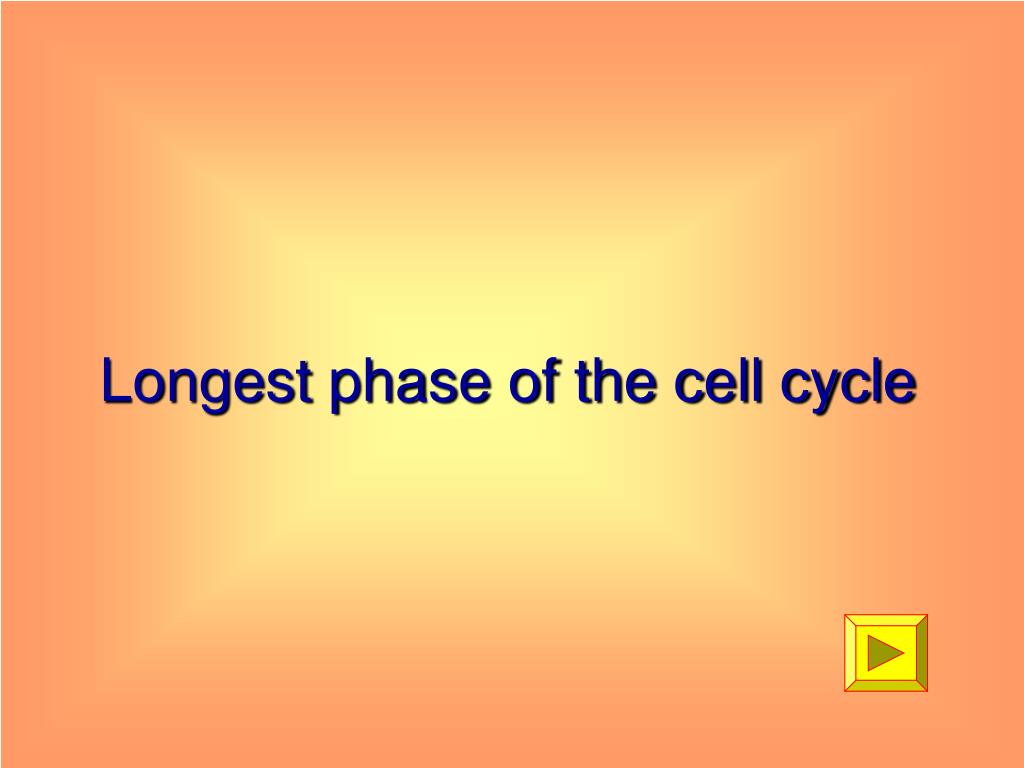 Longest phase of the cell cycle